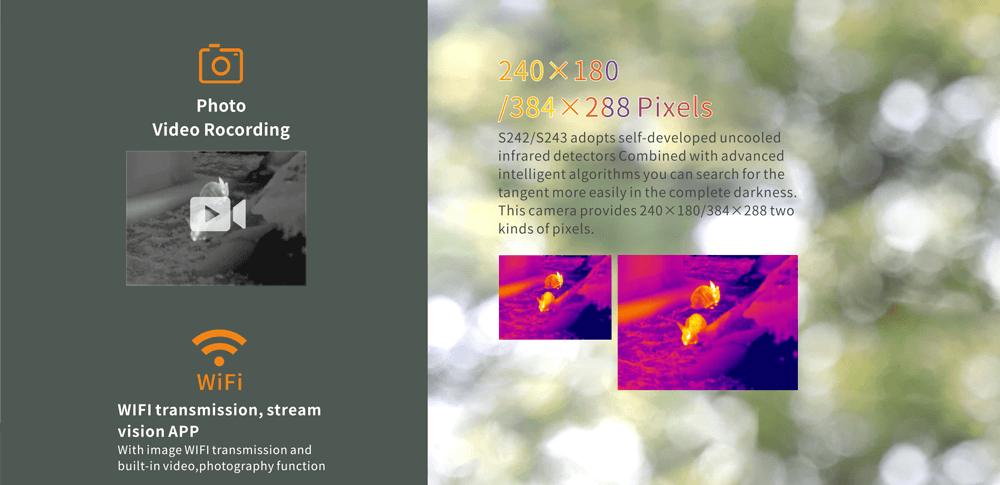 Photo
Video Rocording

WiFi

WIFI transmission, stream vision APP

With image WIFI transmission and built-in video,photography function

240×180
/384×288 Pixels

S242/S243 adopts self-developed uncooled infrared detectors Combined with advanced intelligent algorithms you can search for the tangent more easily in the complete darkness. This camera provides 240×180/384×288 two kinds of pixels.